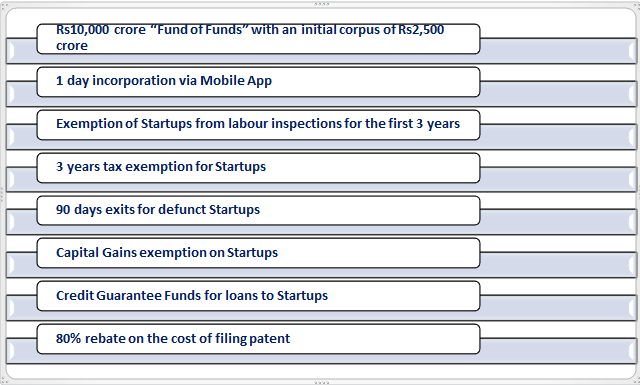 Rs10,000 crore "Fund of Funds" with an initial corpus of Rs2,500 crore

1 day incorporation via Mobile App

Exemption of Startups from labour inspections for the first 3 years

3 years tax exemption for Startups

90 days exits for defunct Startups

Capital Gains exemption on Startups

Credit Guarantee Funds for loans to Startups

80% rebate on the cost of filing patent